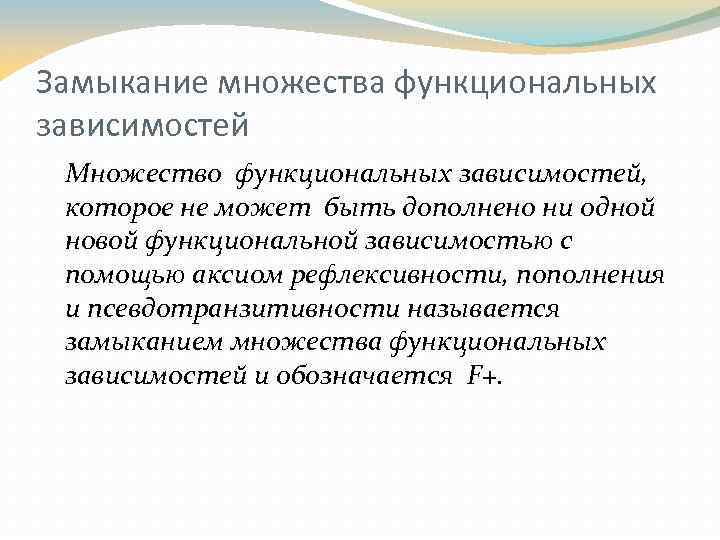 Замыкание множества функциональных зависимостей

Множество функциональных зависимостей, которое не может быть дополнено ни одной новой функциональной зависимостью с помощью аксиом рефлексивности, пополнения и псевдотранзитивности называется замыканием множества функциональных зависимостей и обозначается F+.